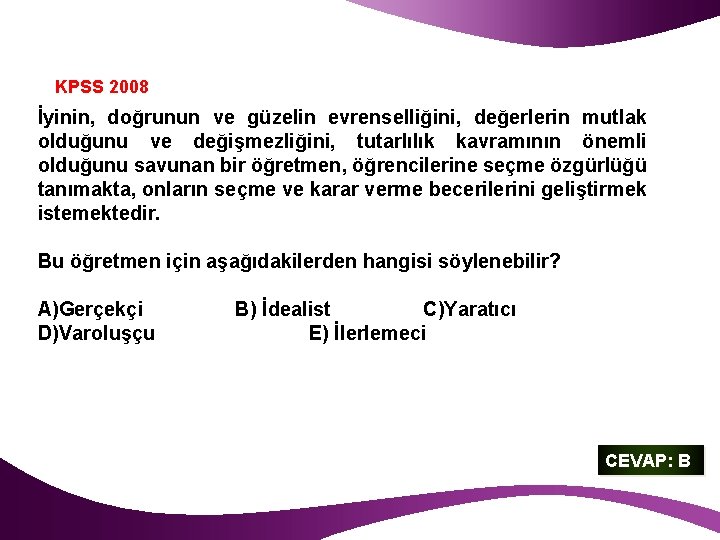 KPSS 2008

İyinin, doğrunun ve güzelin evrenselliğini, değerlerin mutlak olduğunu ve değişmezliğini, tutarlılık kavramının önemli olduğunu savunan bir öğretmen, öğrencilerine seçme özgürlüğü tanımakta, onların seçme ve karar verme becerilerini geliştirmek istemektedir.

Bu öğretmen için aşağıdakilerden hangisi söylenebilir?

A)Gerçekçi B) İdealist C)Yaratıcı
D)Varoluşçu E) İlerlemeci

CEVAP: B